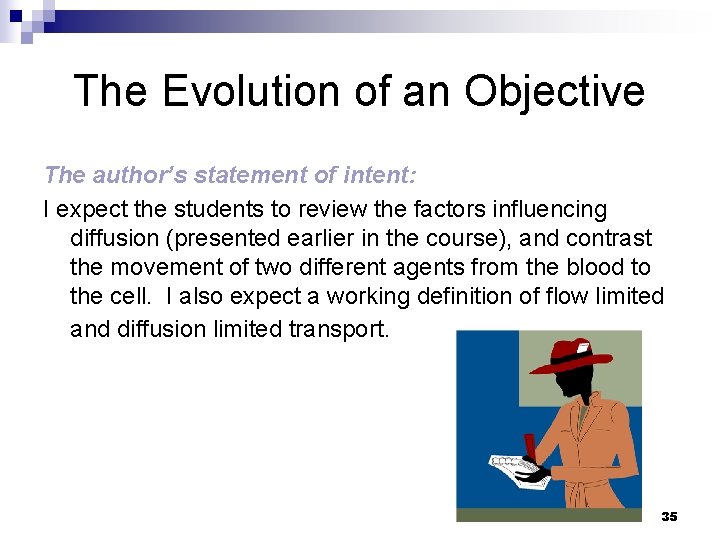 The Evolution of an Objective

The author's statement of intent:

I expect the students to review the factors influencing diffusion (presented earlier in the course), and contrast the movement of two different agents from the blood to the cell. I also expect a working definition of flow limited and diffusion limited transport.

35